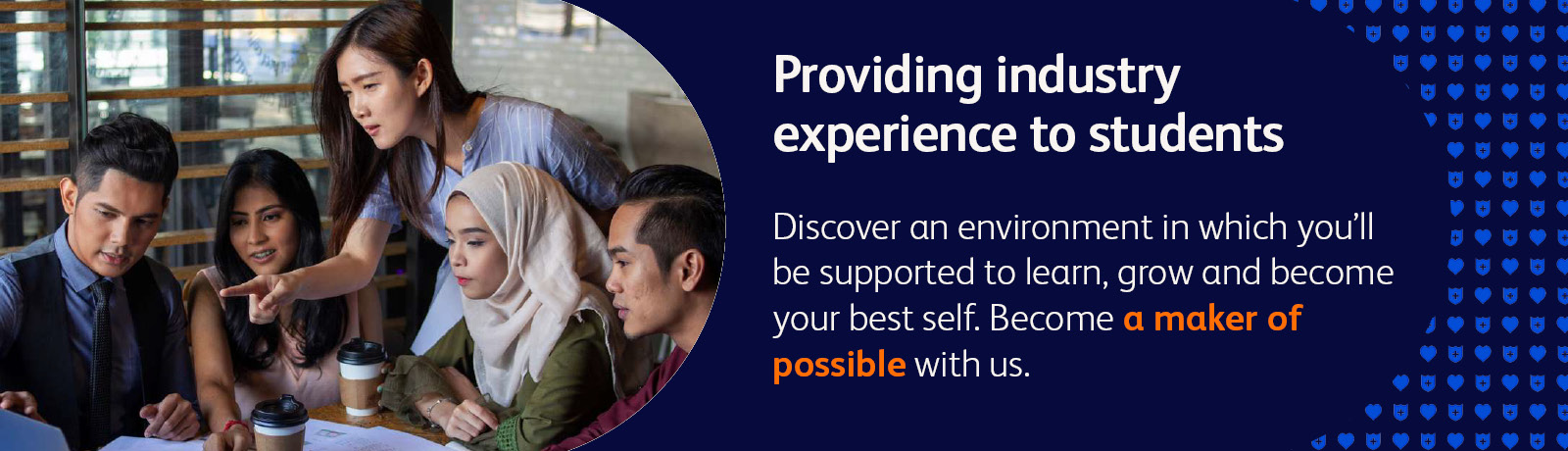 Providing industry experience to students

Discover an environment in which you'll be supported to learn, grow and become your best self. Become a maker of possible with us.